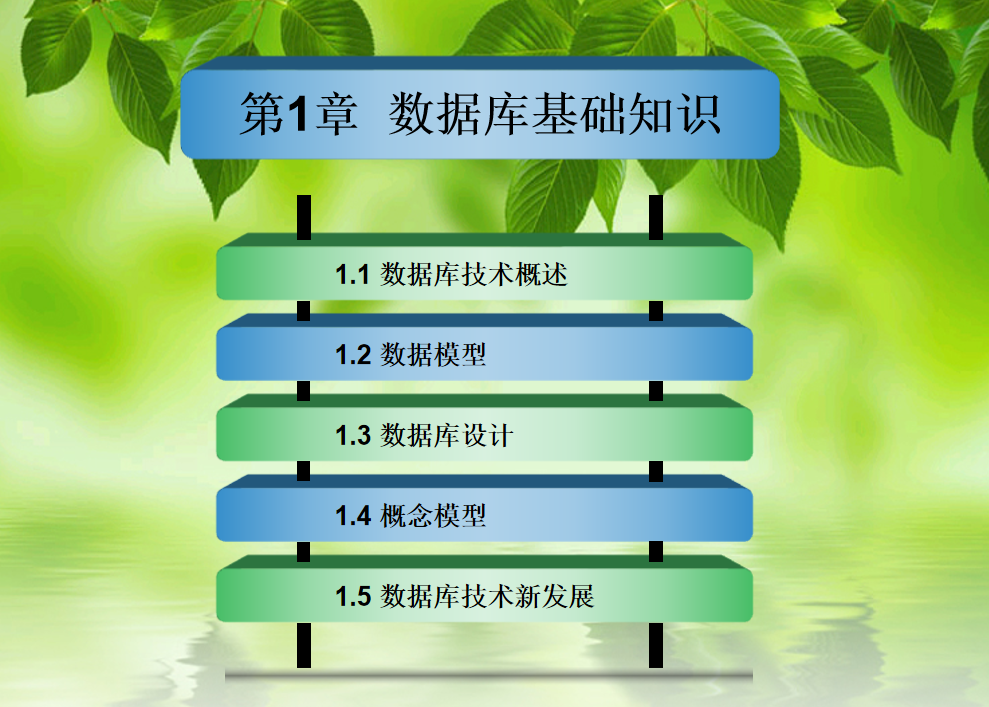 第1章 数据库基础知识

1.1 数据库技术概述

1.2 数据模型

1.3 数据库设计

1.4 概念模型

1.5 数据库技术新发展